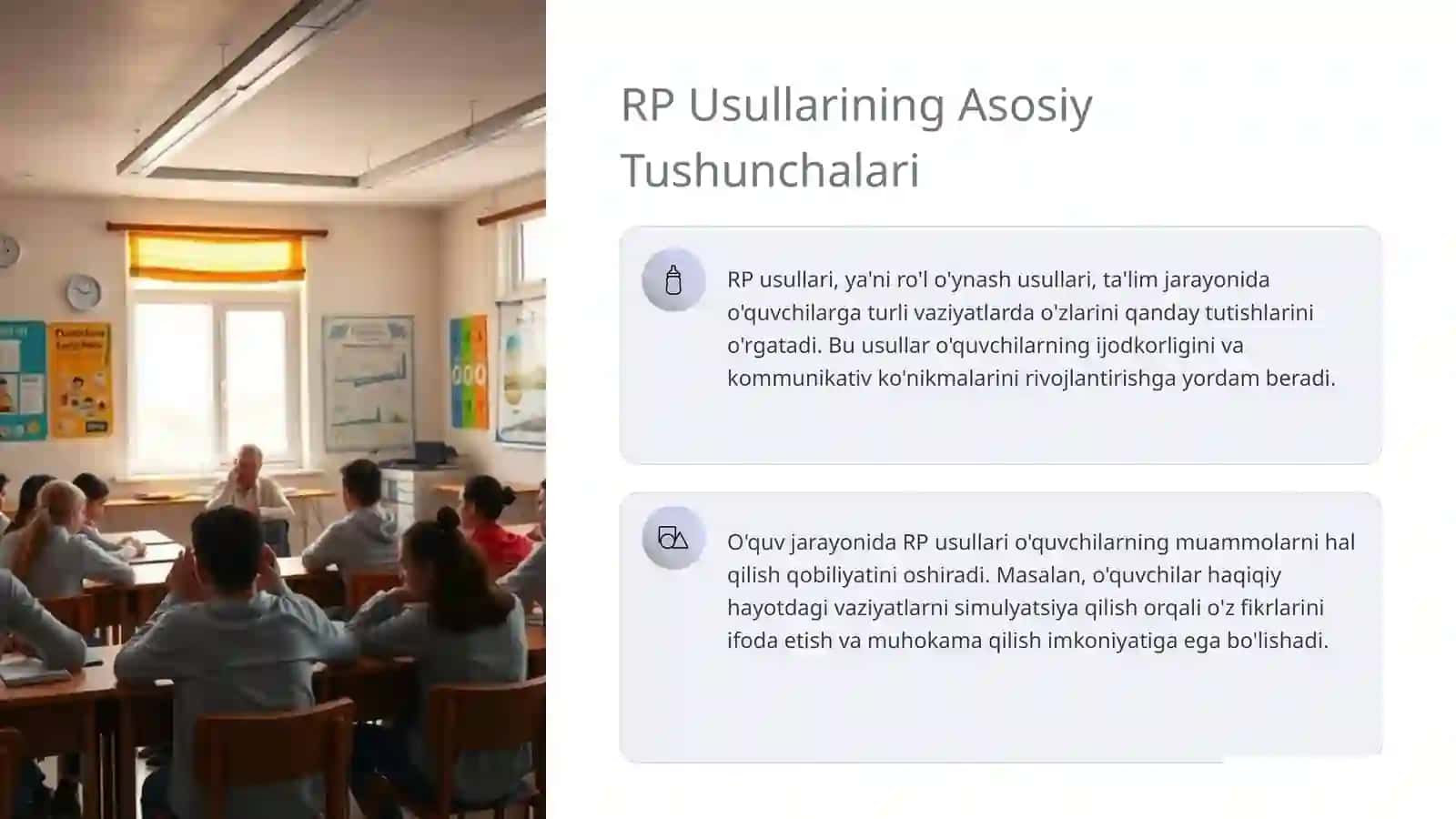 RP Usullarining Asosiy Tushunchalari

RP usullari, ya'ni ro'l o'ynash usullari, ta'lim jarayonida o'quvchilarga turli vaziyatlarda o'zlarini qanday tutishlarini o'rgatadi. Bu usullar o'quvchilarning ijodkorligini va kommunikativ ko'nikmalarini rivojlantirishga yordam beradi.

O'quv jarayonida RP usullari o'quvchilarning muammolarni hal qilish qobiliyatini oshiradi. Masalan, o'quvchilar haqiqiy hayotdagi vaziyatlarni simulyatsiya qilish orqali o'z fikrlarini ifoda etish va muhokama qilish imkoniyatiga ega bo'lishadi.